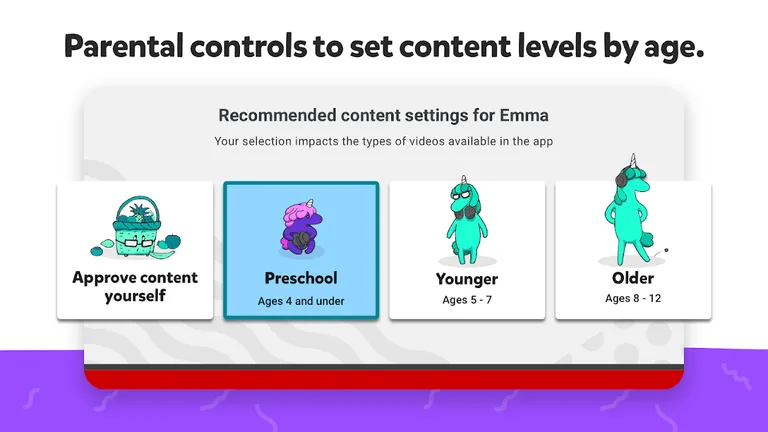 Parental controls to set content levels by age.

Recommended content settings for Emma

Your selection impacts the types of videos available in the app

Approve content yourself

Preschool

Ages 4 and under

Younger

Ages 5 - 7

Older

Ages 8 - 12